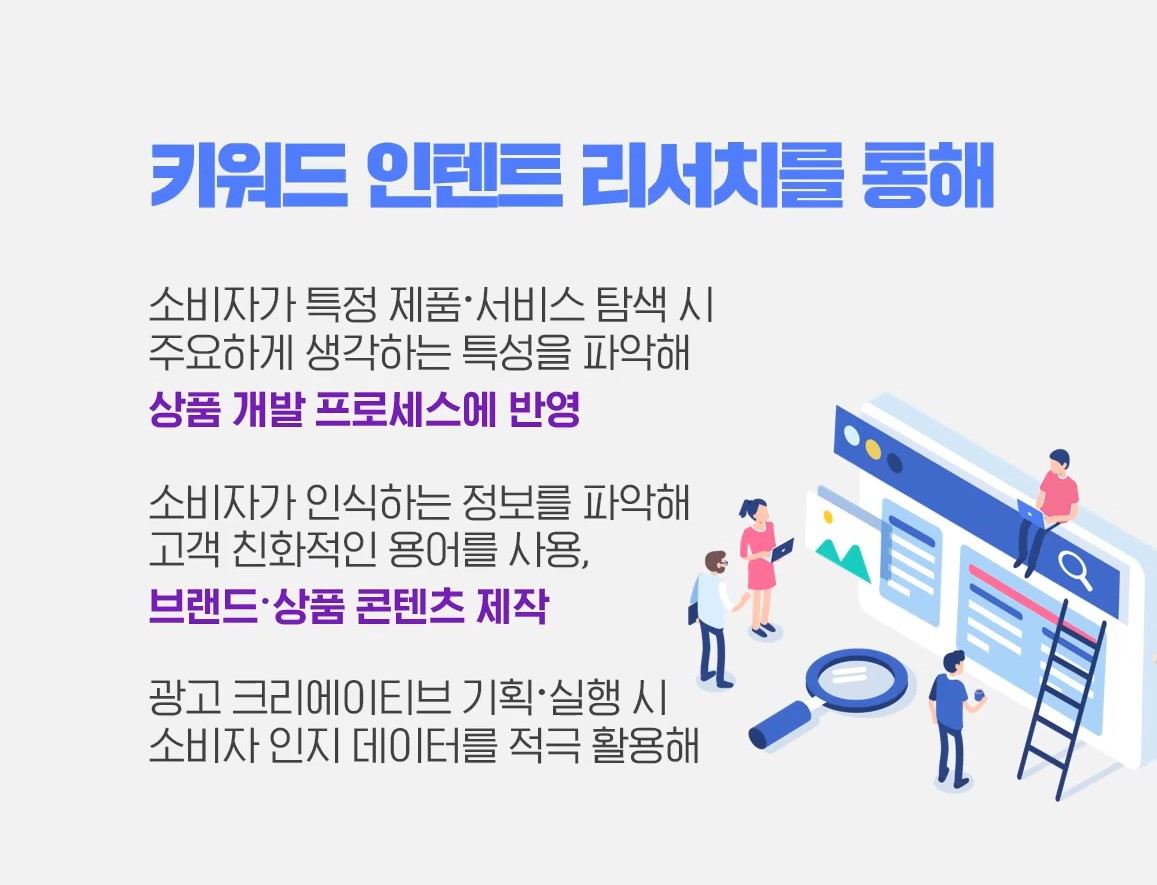 키워드 인텐트 리서치를 통해

소비자가 특정 제품·서비스 탐색 시 주요하게 생각하는 특성을 파악해
상품 개발 프로세스에 반영

소비자가 인식하는 정보를 파악해 고객 친화적인 용어를 사용,
브랜드·상품 콘텐츠 제작

광고 크리에이티브 기획·실행 시 소비자 인지 데이터를 적극 활용해